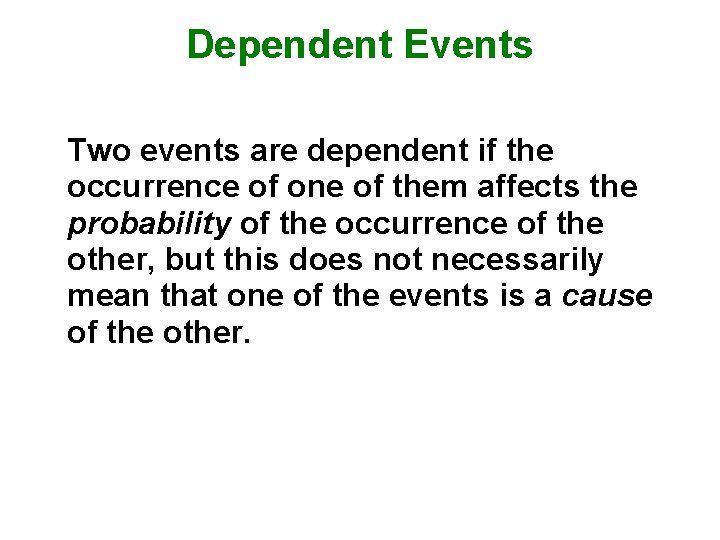 Dependent Events

Two events are dependent if the occurrence of one of them affects the probability of the occurrence of the other, but this does not necessarily mean that one of the events is a cause of the other.